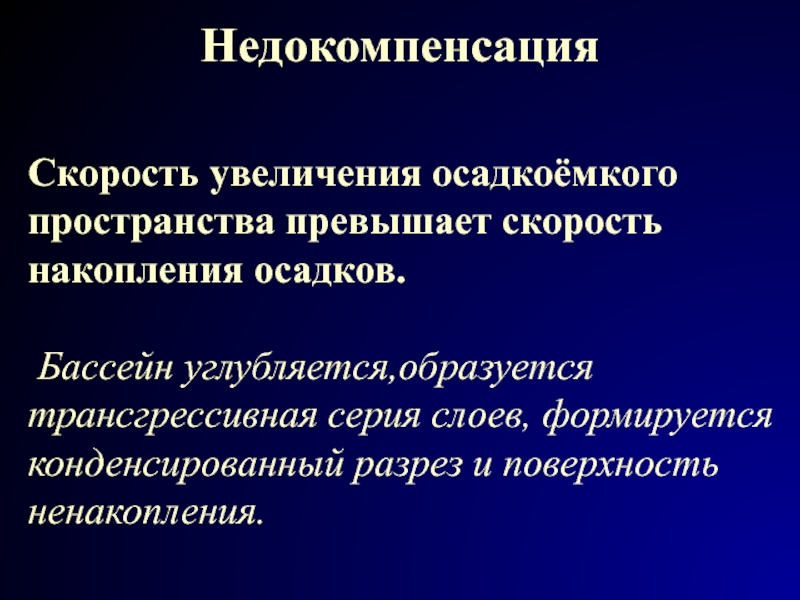 Недокомпенсация

Скорость увеличения осадкоёмкого пространства превышает скорость накопления осадков.

Бассейн углубляется,образуется трансгрессивная серия слоев, формируется конденсированный разрез и поверхность ненакопления.